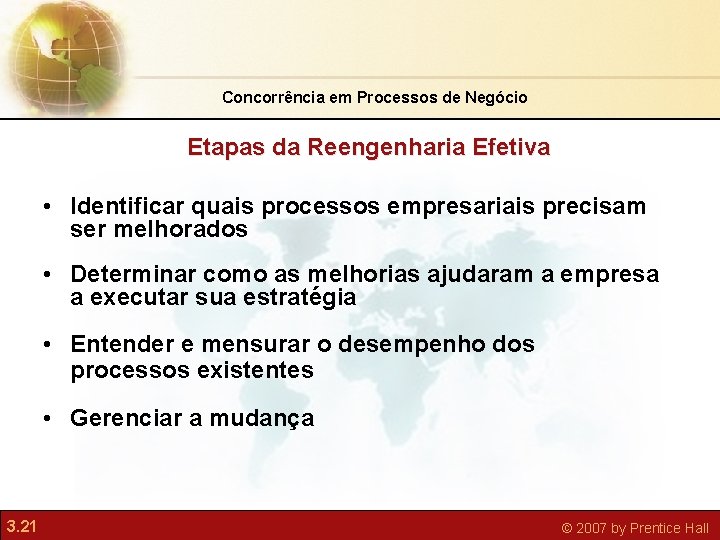 Concorrência em Processos de Negócio

Etapas da Reengenharia Efetiva

• Identificar quais processos empresariais precisam ser melhorados

• Determinar como as melhorias ajudaram a empresa a executar sua estratégia

• Entender e mensurar o desempenho dos processos existentes

• Gerenciar a mudança

3.21

© 2007 by Prentice Hall